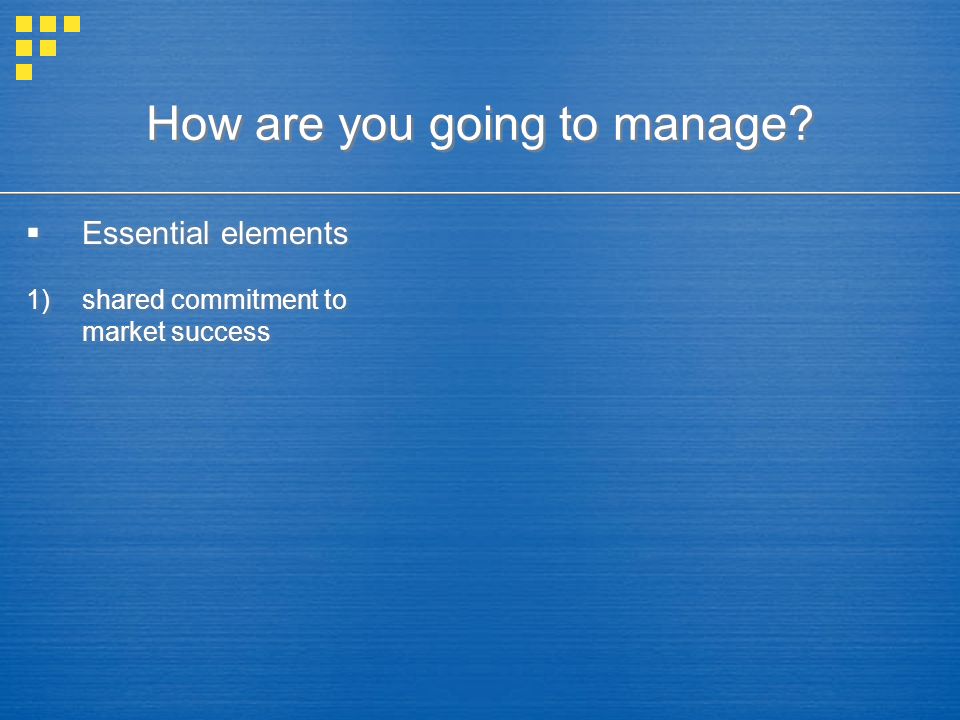 How are you going to manage?

▪ Essential elements

1) shared commitment to market success